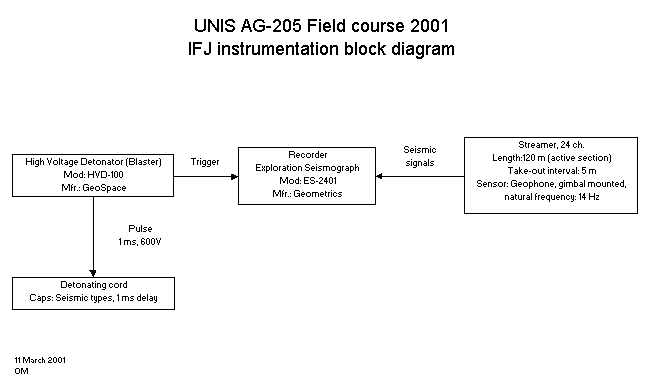 UNIS AG-205 Field course 2001
IFJ instrumentation block diagram

High Voltage Detonator (Blaster)
Mod: HVD-100
Mfr.: GeoSpace

Trigger

Recorder
Exploration Seismograph
Mod: ES-2401
Mfr.: Geometrics

Seismic signals

Streamer, 24 ch.
Length:120 m (active section)
Take-out interval: 5 m
Sensor: Geophone, gimbal mounted, natural frequency: 14 Hz

Pulse
1 ms, 600V

Detonating cord
Caps: Seismic types, 1 ms delay

11 March 2001
OM